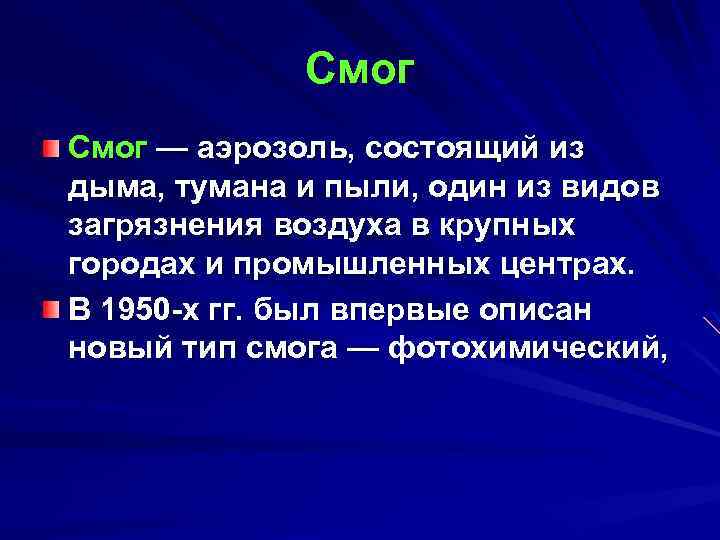 Смог

Смог — аэрозоль, состоящий из дыма, тумана и пыли, один из видов загрязнения воздуха в крупных городах и промышленных центрах.

В 1950-х гг. был впервые описан новый тип смога — фотохимический,